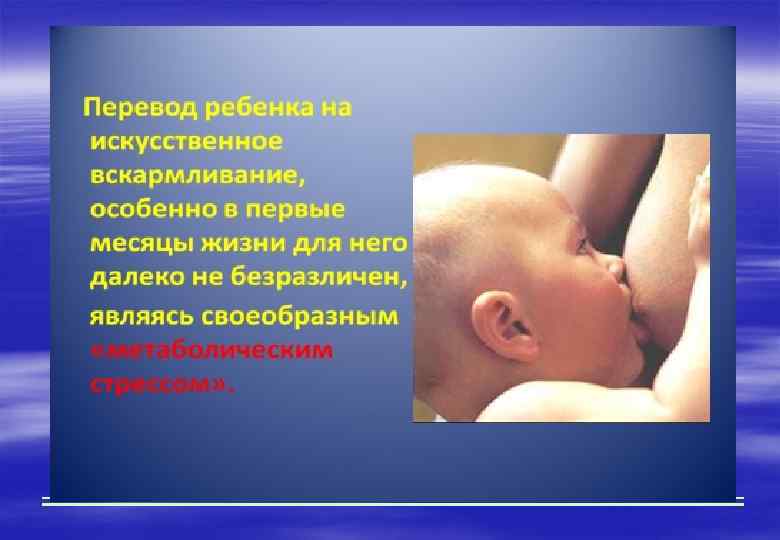 Перевод ребенка на искусственное вскармливание, особенно в первые месяцы жизни для него далеко не безразличен, являясь своеобразным «метаболическим стрессом».